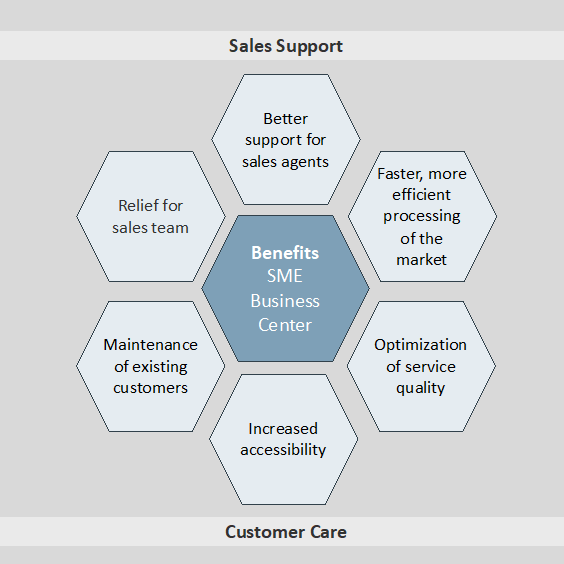 Sales Support

Better support for sales agents

Relief for sales team

Faster, more efficient processing of the market

Benefits
SME Business Center

Maintenance of existing customers

Optimization of service quality

Increased accessibility

Customer Care